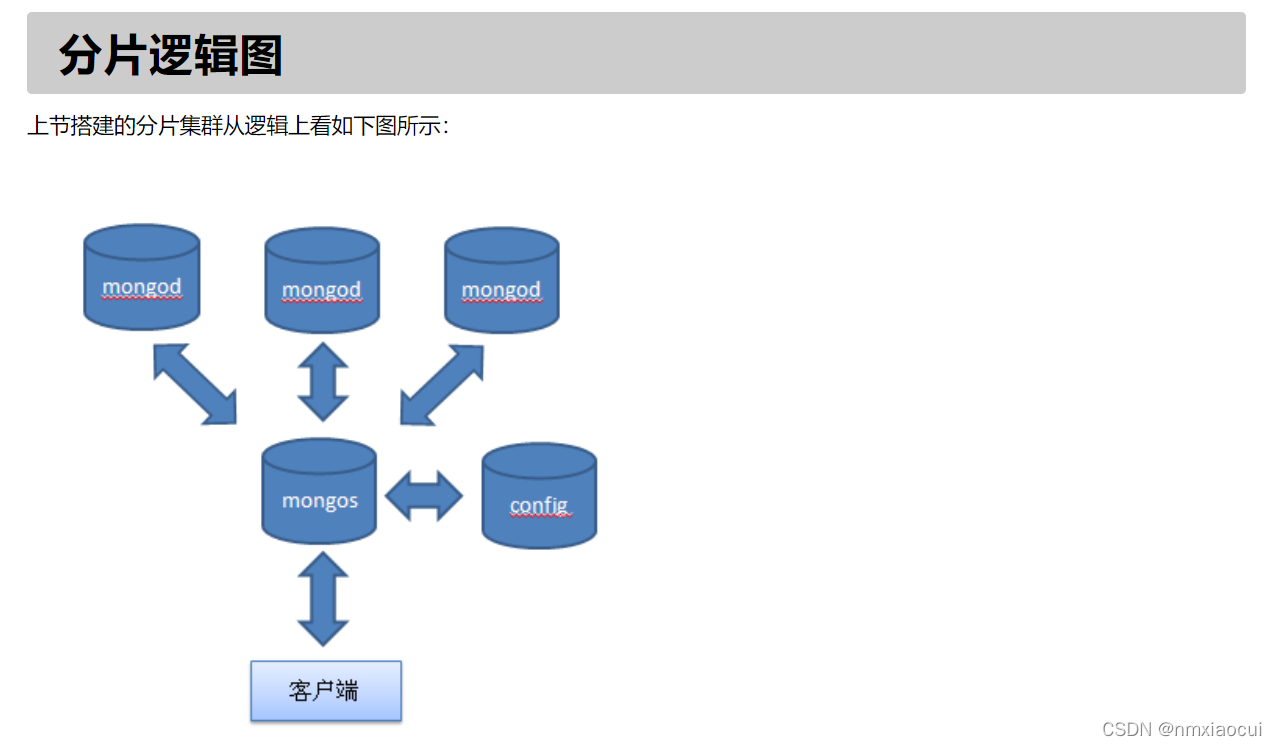 分片逻辑图

上节搭建的分片集群从逻辑上看如下图所示：

mongod

mongod

mongod

mongos

config

客户端

CSDN @nmxiaocui